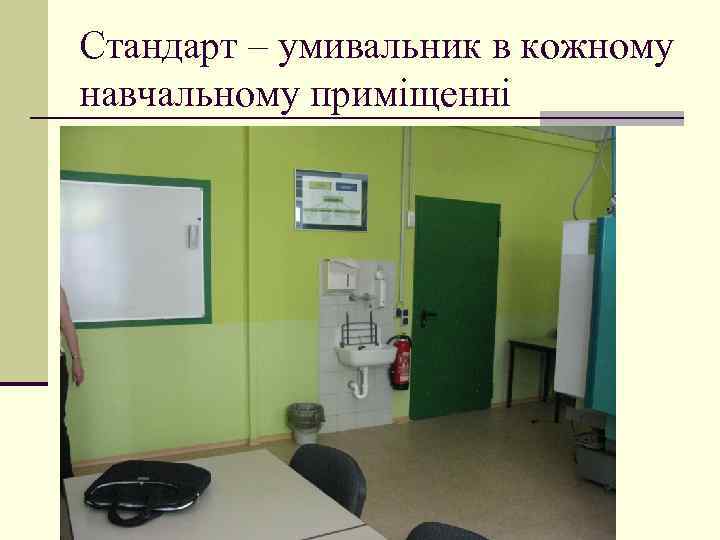 Стандарт – умивальник в кожному навчальному приміщенні